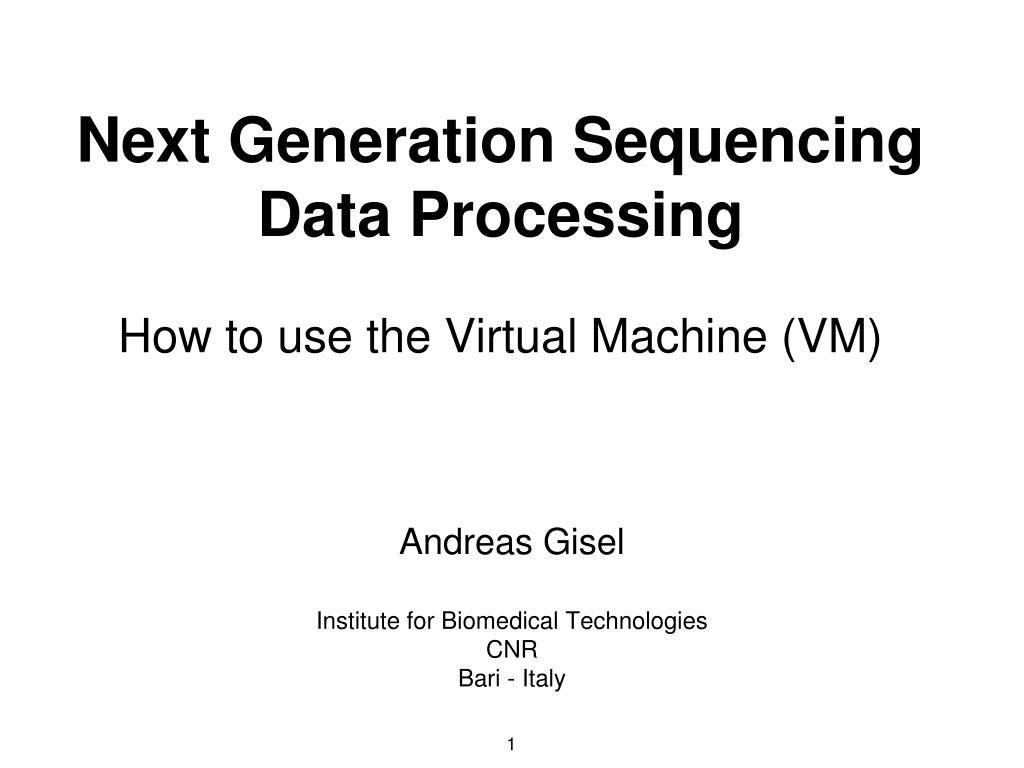 Next Generation Sequencing Data Processing

How to use the Virtual Machine (VM)

Andreas Gisel

Institute for Biomedical Technologies
CNR
Bari - Italy

1